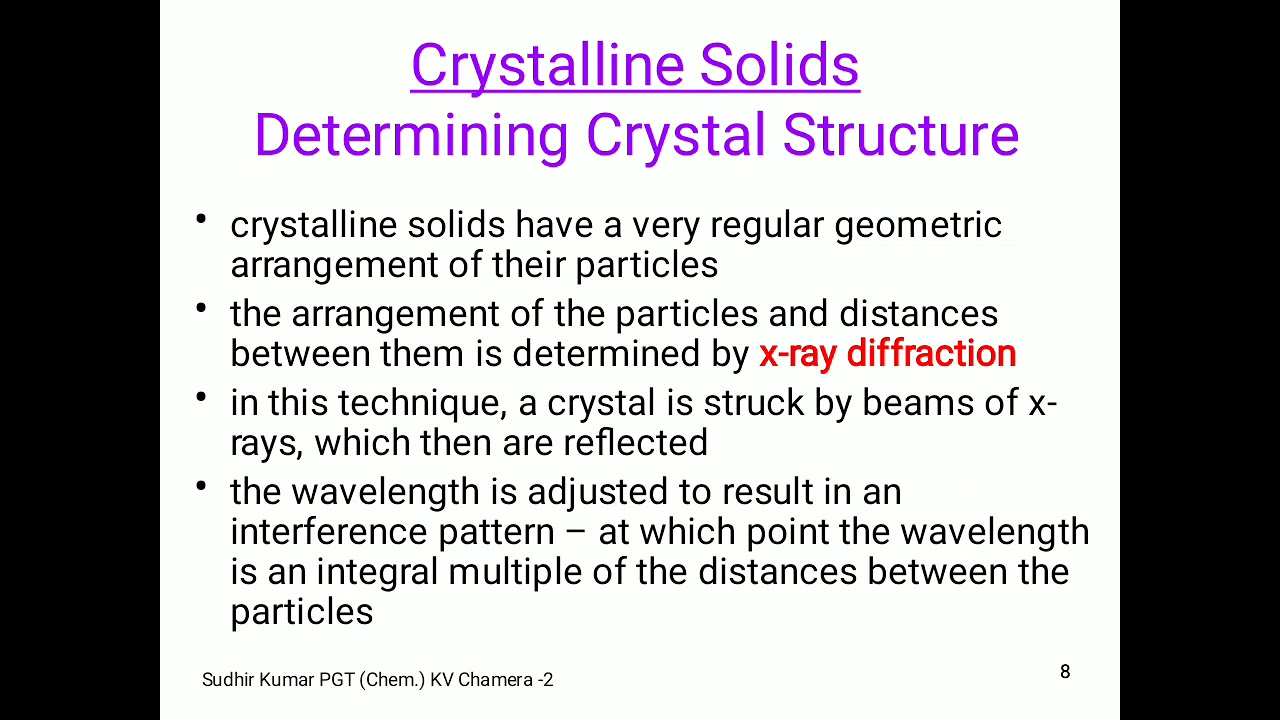 Crystalline Solids
Determining Crystal Structure

• crystalline solids have a very regular geometric arrangement of their particles
• the arrangement of the particles and distances between them is determined by x-ray diffraction
• in this technique, a crystal is struck by beams of x-rays, which then are reflected
• the wavelength is adjusted to result in an interference pattern – at which point the wavelength is an integral multiple of the distances between the particles

Sudhir Kumar PGT (Chem.) KV Chamera -2

8